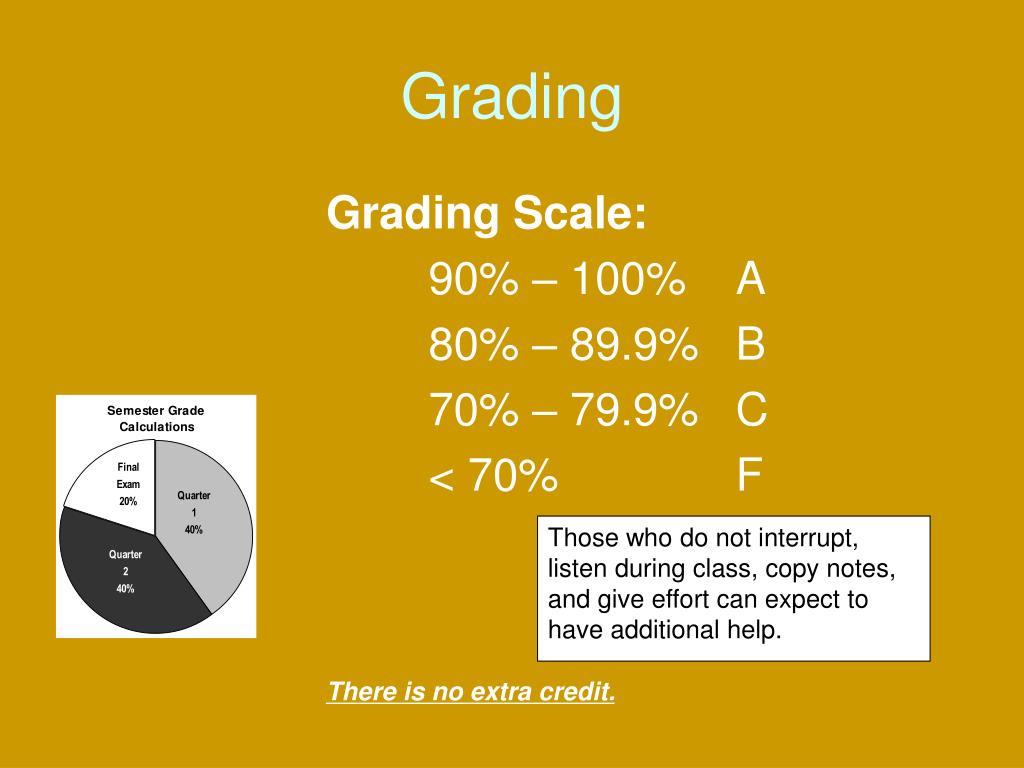 Grading

Grading Scale:

90% – 100% A
80% – 89.9% B
70% – 79.9% C
< 70% F

Semester Grade Calculations

Final Exam 20%

Quarter 1 40%

Quarter 2 40%

Those who do not interrupt, listen during class, copy notes, and give effort can expect to have additional help.

There is no extra credit.